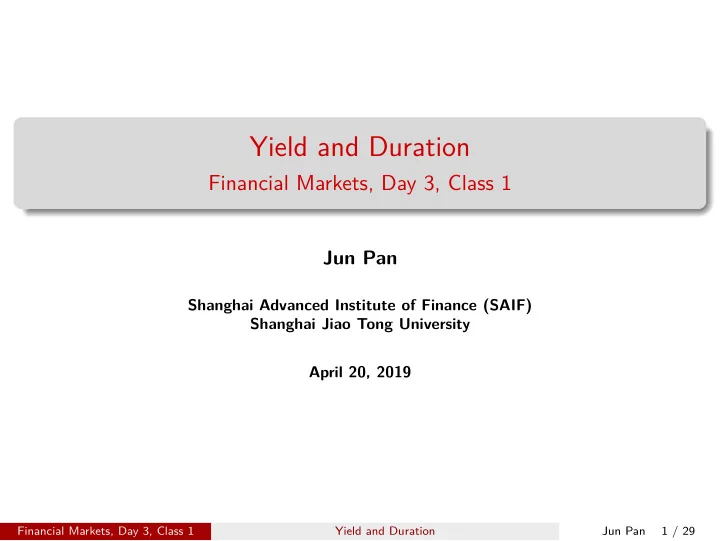 Yield and Duration
Financial Markets, Day 3, Class 1

Jun Pan

Shanghai Advanced Institute of Finance (SAIF)
Shanghai Jiao Tong University

April 20, 2019

Financial Markets, Day 3, Class 1 Yield and Duration Jun Pan 1 / 29